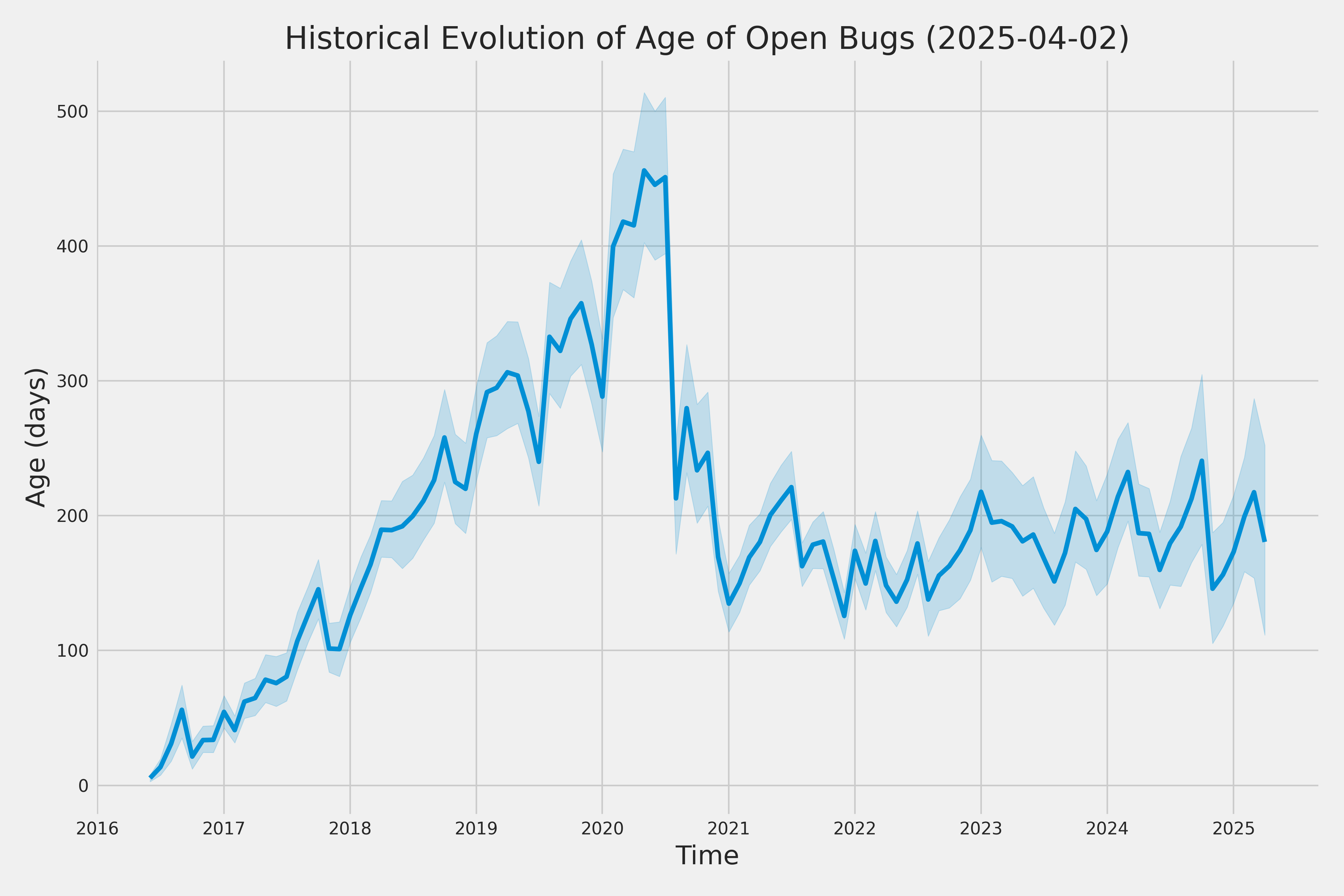 Historical Evolution of Age of Open Bugs (2025-04-02)

Age (days)

500
400
300
200
100
0

2016
2017
2018
2019
2020
2021
2022
2023
2024
2025

Time